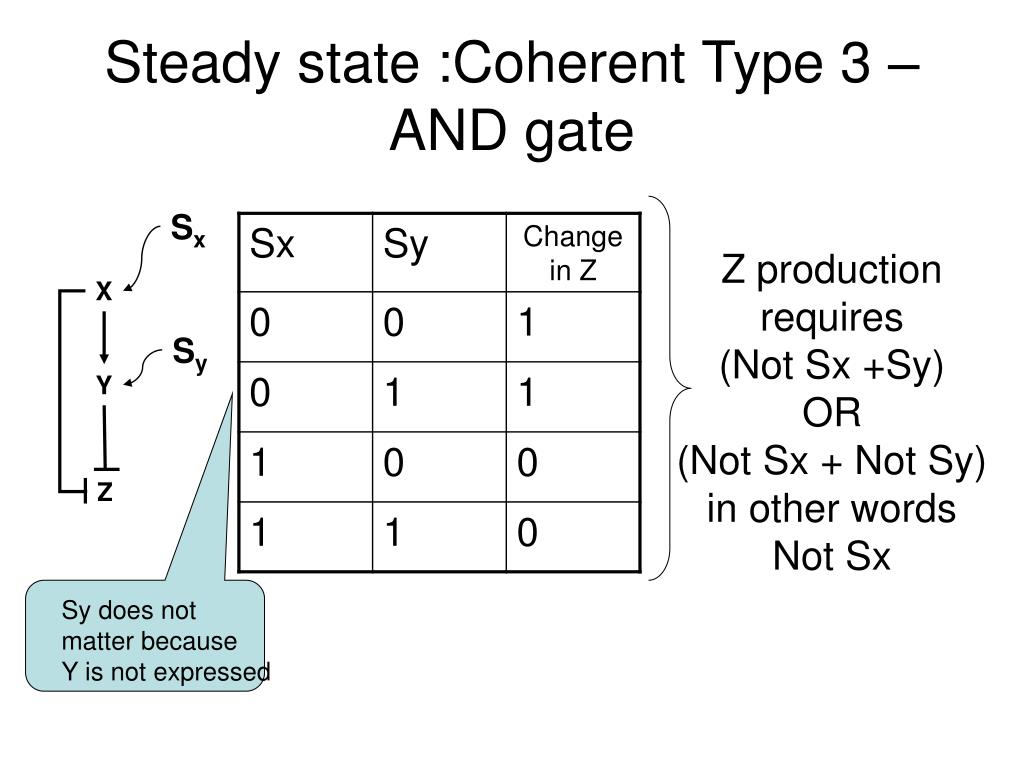 Steady state :Coherent Type 3 – AND gate

$S_x$

X

$S_y$

Y

Z

| Sx | Sy | Change in Z |
|---|---|---|
| 0 | 0 | 1 |
| 0 | 1 | 1 |
| 1 | 0 | 0 |
| 1 | 1 | 0 |

Z production requires
(Not Sx +Sy)
OR
(Not Sx + Not Sy)
in other words
Not Sx

Sy does not matter because Y is not expressed